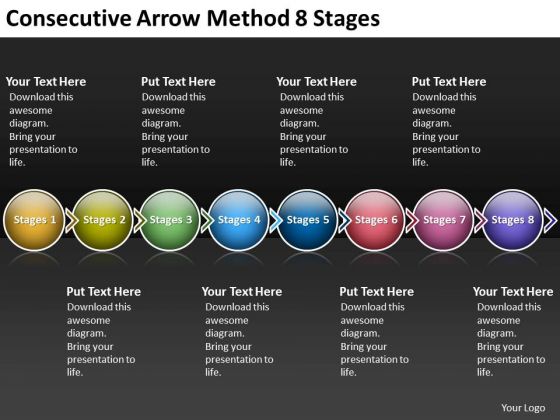 Consecutive Arrow Method 8 Stages

Your Text Here
Download this awesome diagram. Bring your presentation to life.

Put Text Here
Download this awesome diagram. Bring your presentation to life.

Your Text Here
Download this awesome diagram. Bring your presentation to life.

Put Text Here
Download this awesome diagram. Bring your presentation to life.

Stages 1
Stages 2
Stages 3
Stages 4
Stages 5
Stages 6
Stages 7
Stages 8

Put Text Here
Download this awesome diagram. Bring your presentation to life.

Your Text Here
Download this awesome diagram. Bring your presentation to life.

Put Text Here
Download this awesome diagram. Bring your presentation to life.

Your Text Here
Download this awesome diagram. Bring your presentation to life.

Your Logo